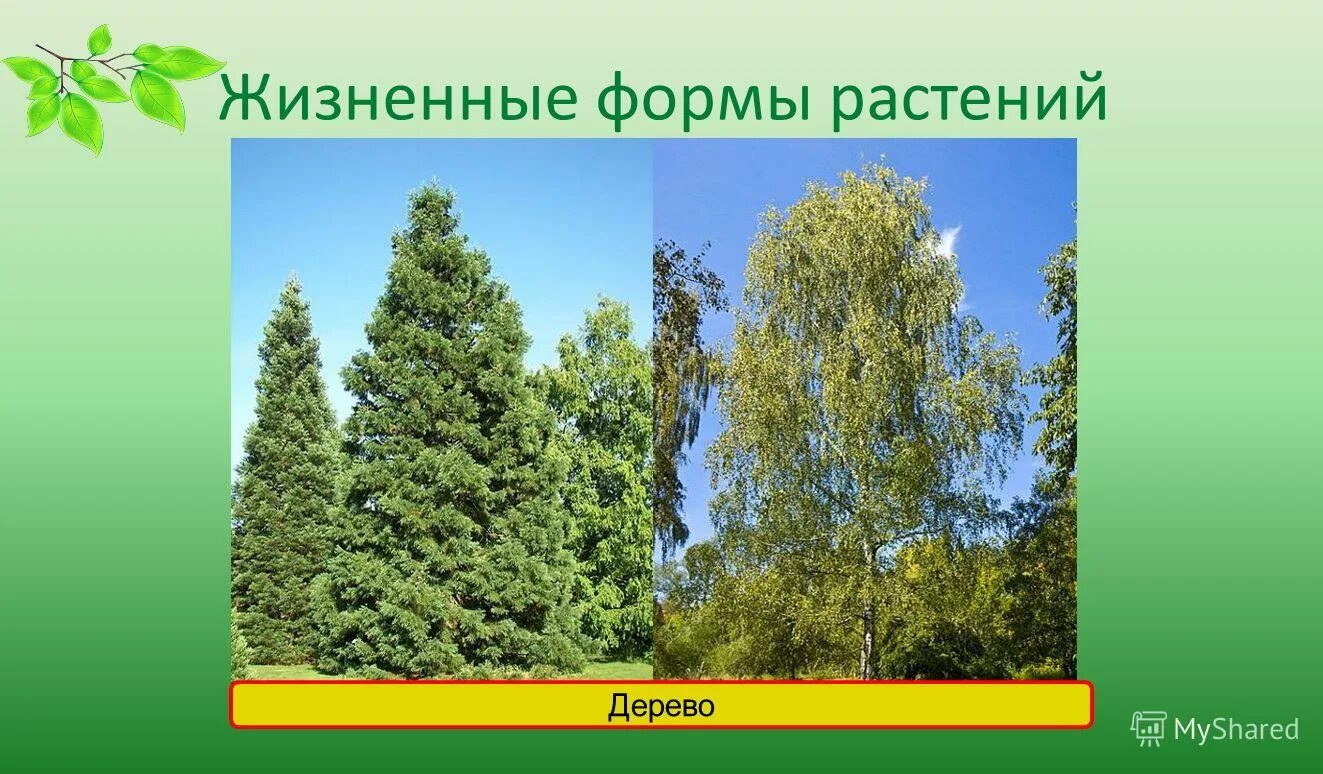 Жизненные формы растений

Дерево

MyShared